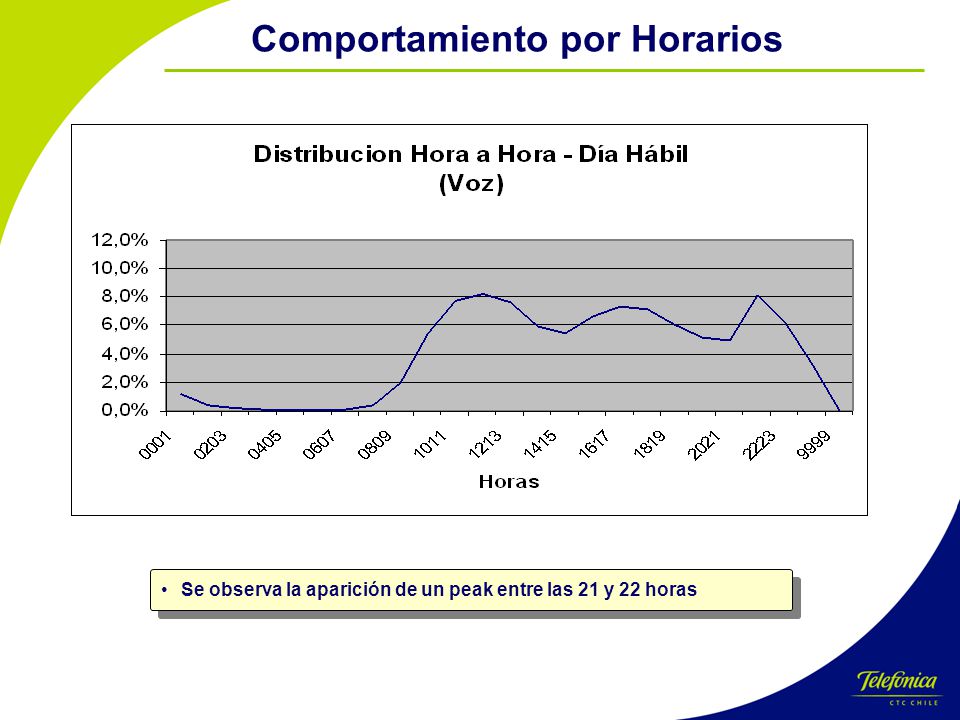 Comportamiento por Horarios

Distribucion Hora a Hora - Día Hábil
(Voz)

12,0%
10,0%
8,0%
6,0%
4,0%
2,0%
0,0%

0001
0203
0405
0607
0809
1011
1213
1415
1617
1819
2021
2223
9999

Horas

• Se observa la aparición de un peak entre las 21 y 22 horas

Telefónica
CTC CHILE